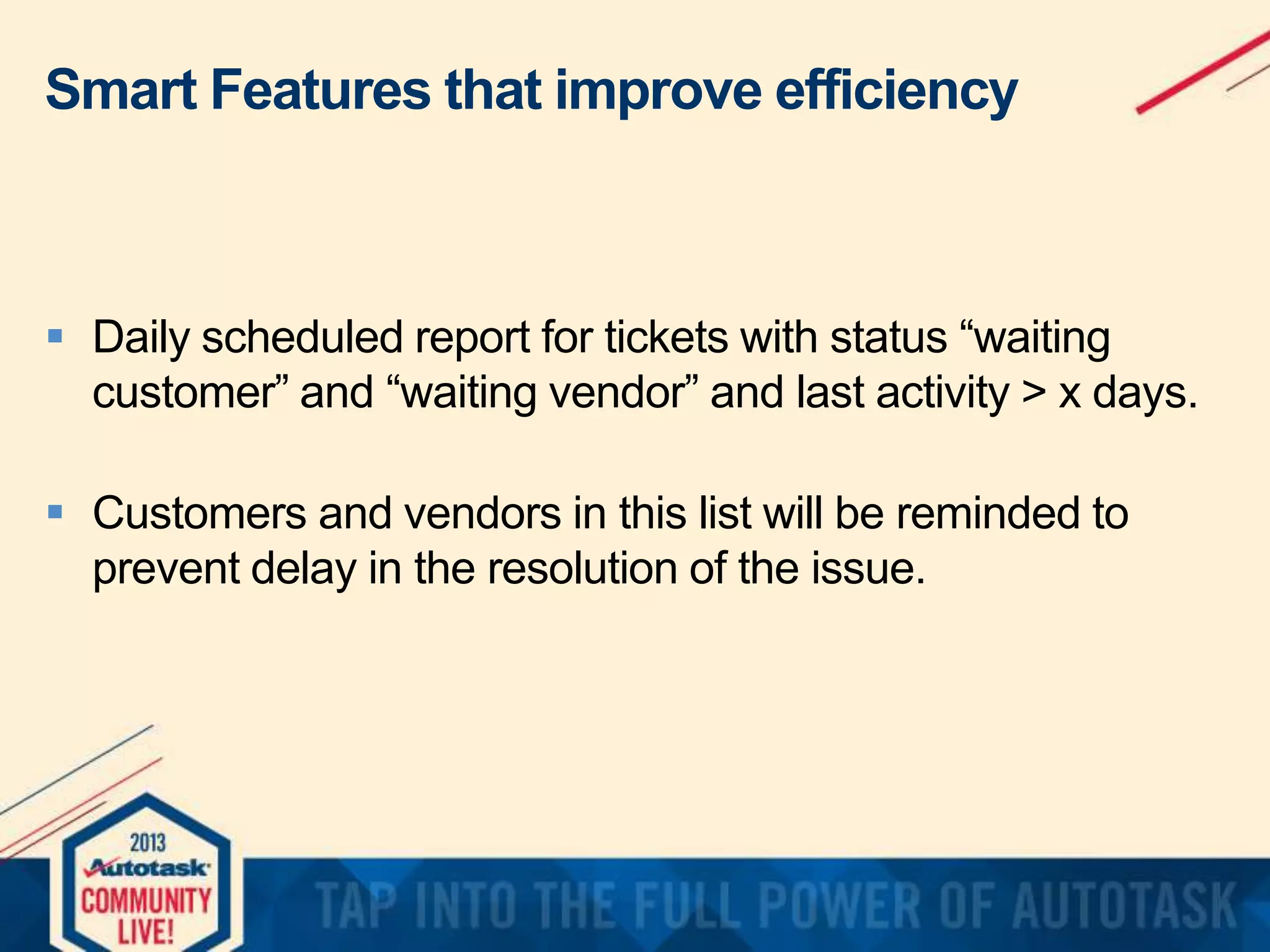 Smart Features that improve efficiency

▪ Daily scheduled report for tickets with status “waiting customer” and “waiting vendor” and last activity > x days.

▪ Customers and vendors in this list will be reminded to prevent delay in the resolution of the issue.

2013
Autotask
COMMUNITY
LIVE!

TAP INTO THE FULL POWER OF AUTOTASK